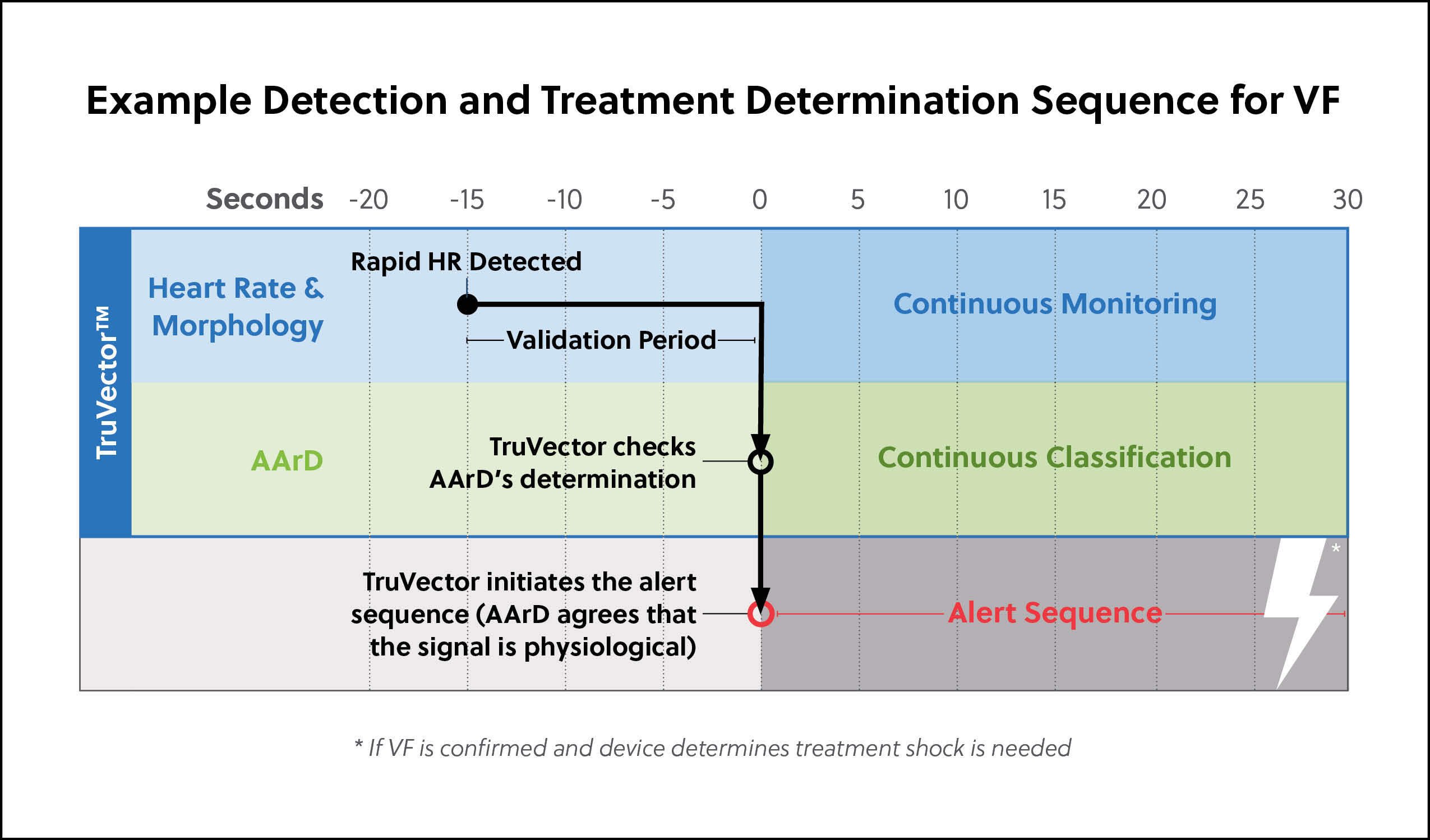 Example Detection and Treatment Determination Sequence for VF

Seconds -20 -15 -10 -5 0 5 10 15 20 25 30

TruVector™

Heart Rate & Morphology

Rapid HR Detected

Validation Period

Continuous Monitoring

AArD

TruVector checks AArD's determination

Continuous Classification

TruVector initiates the alert sequence (AArD agrees that the signal is physiological)

Alert Sequence

*

* If VF is confirmed and device determines treatment shock is needed